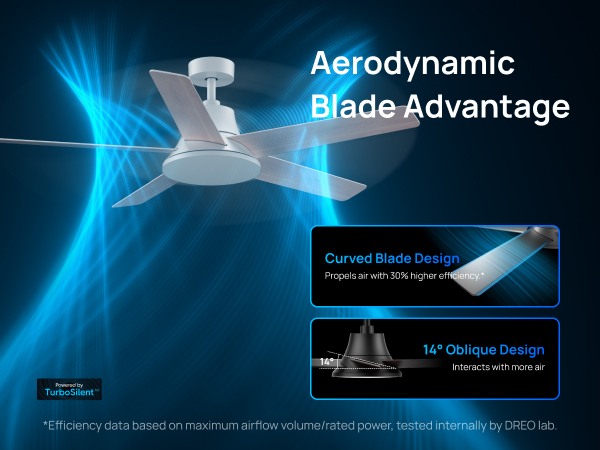 Aerodynamic Blade Advantage

Curved Blade Design
Propels air with 30% higher efficiency.*

14°

14° Oblique Design
Interacts with more air

Powered by
TurboSilent™

*Efficiency data based on maximum airflow volume/rated power, tested internally by DREO lab.